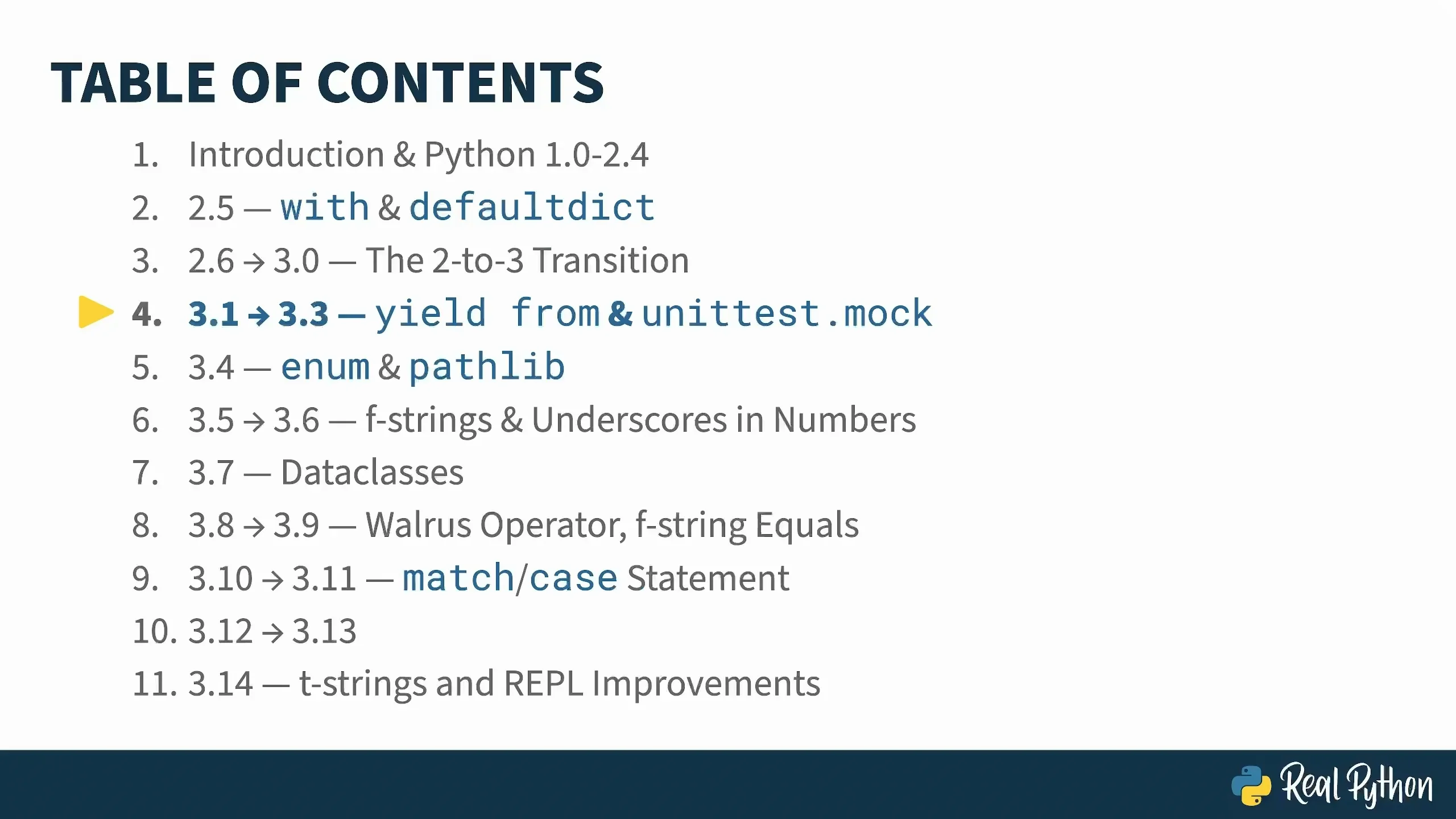 TABLE OF CONTENTS

1. Introduction & Python 1.0-2.4
2. 2.5 — with & defaultdict
3. 2.6 → 3.0 — The 2-to-3 Transition
4. 3.1 → 3.3 — yield from & unittest.mock
5. 3.4 — enum & pathlib
6. 3.5 → 3.6 — f-strings & Underscores in Numbers
7. 3.7 — Dataclasses
8. 3.8 → 3.9 — Walrus Operator, f-string Equals
9. 3.10 → 3.11 — match/case Statement
10. 3.12 → 3.13
11. 3.14 — t-strings and REPL Improvements

Real Python